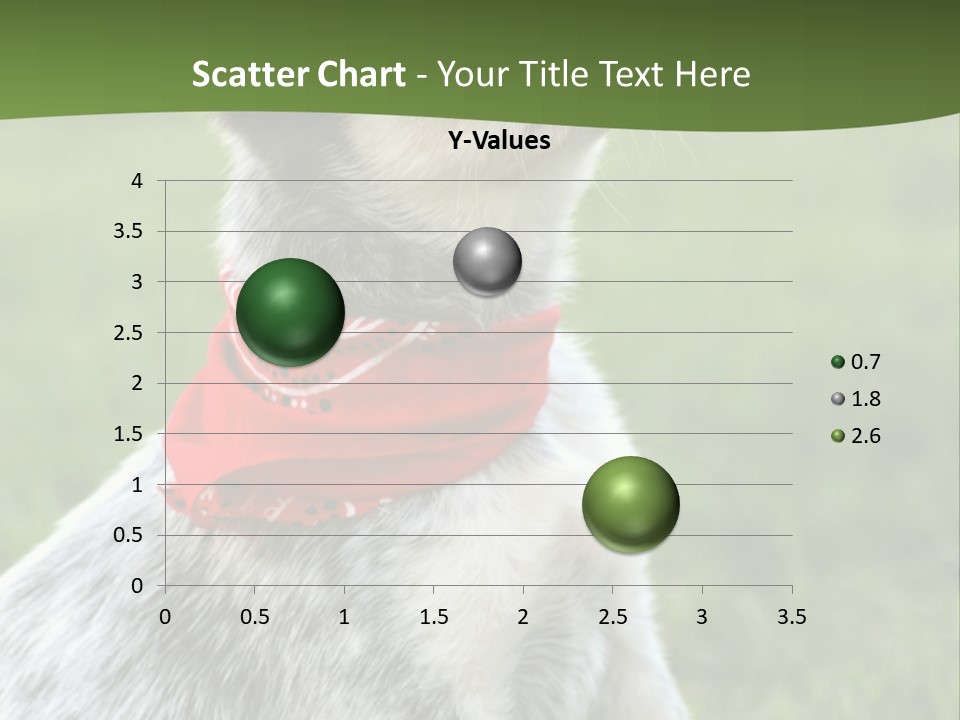 Scatter Chart - Your Title Text Here

Y-Values

4
3.5
3
2.5
2
1.5
1
0.5
0

0 0.5 1 1.5 2 2.5 3 3.5

0.7
1.8
2.6